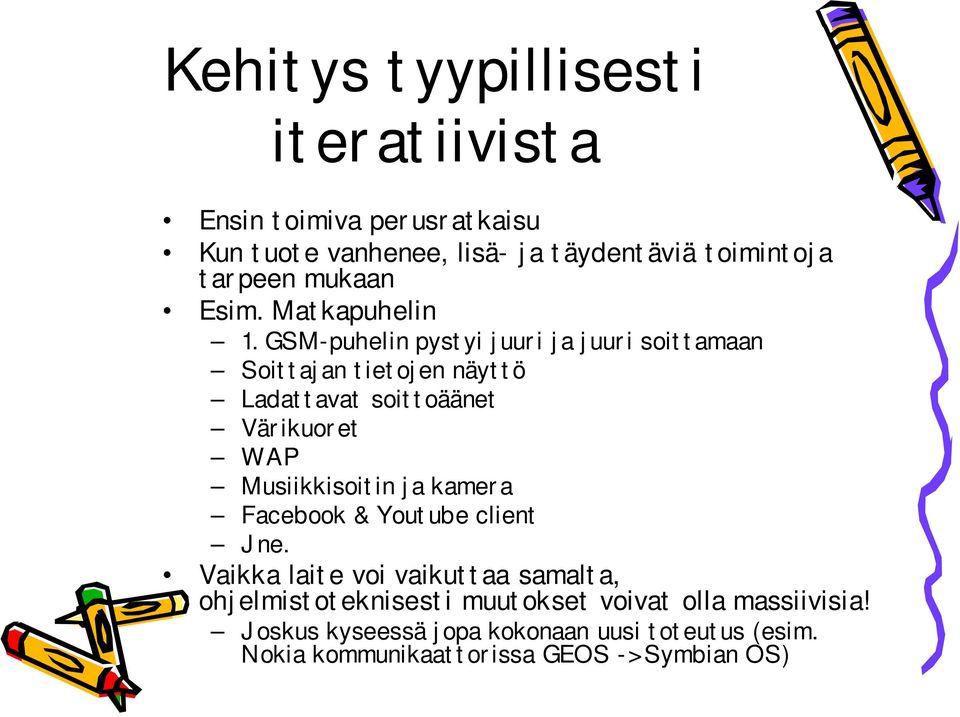 Kehitys tyypillisesti iteratiivista

• Ensin toimiva perusratkaisu
• Kun tuote vanhenee, lisä- ja täydentäviä toimintoja tarpeen mukaan
• Esim. Matkapuhelin
– 1. GSM-puhelin pystyi juuri ja juuri soittamaan
– Soittajan tietojen näyttö
– Ladattavat soittoäänet
– Värikuoret
– WAP
– Musiikkisoitin ja kamera
– Facebook & Youtube client
– Jne.
• Vaikka laite voi vaikuttaa samalta, ohjelmistoteknisesti muutokset voivat olla massiivisia!
– Joskus kyseessä jopa kokonaan uusi toteutus (esim. Nokia kommunikaattorissa GEOS ->Symbian OS)